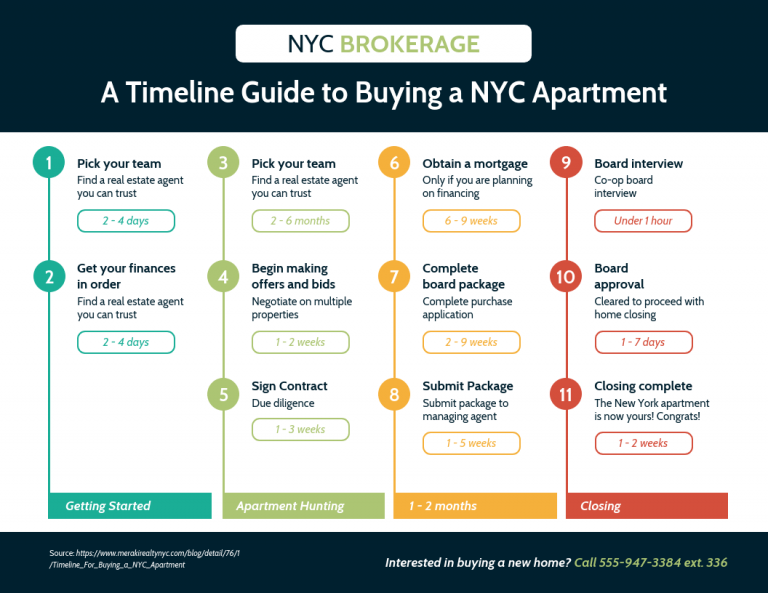 NYC BROKERAGE

A Timeline Guide to Buying a NYC Apartment

1 Pick your team
Find a real estate agent you can trust
2 - 4 days

2 Get your finances in order
Find a real estate agent you can trust
2 - 4 days

Getting Started

3 Pick your team
Find a real estate agent you can trust
2 - 6 months

4 Begin making offers and bids
Negotiate on multiple properties
1 - 2 weeks

5 Sign Contract
Due diligence
1 - 3 weeks

Apartment Hunting

6 Obtain a mortgage
Only if you are planning on financing
6 - 9 weeks

7 Complete board package
Complete purchase application
2 - 9 weeks

8 Submit Package
Submit package to managing agent
1 - 5 weeks

1 - 2 months

9 Board interview
Co-op board interview
Under 1 hour

10 Board approval
Cleared to proceed with home closing
1 - 7 days

11 Closing complete
The New York apartment is now yours! Congrats!
1 - 2 weeks

Closing

Source: https://www.merakirealtynyc.com/blog/detail/76/1/Timeline_For_Buying_a_NYC_Apartment

Interested in buying a new home? Call 555-947-3384 ext. 336